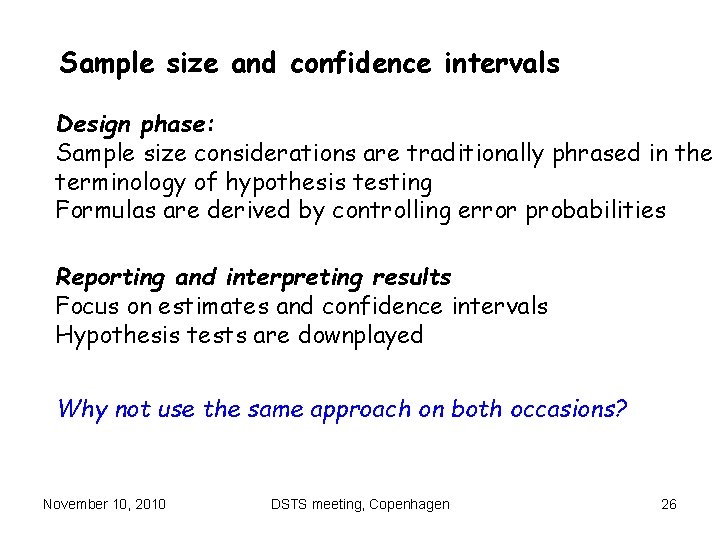 Sample size and confidence intervals

Design phase:
Sample size considerations are traditionally phrased in the terminology of hypothesis testing
Formulas are derived by controlling error probabilities

Reporting and interpreting results
Focus on estimates and confidence intervals
Hypothesis tests are downplayed

Why not use the same approach on both occasions?

November 10, 2010 DSTS meeting, Copenhagen 26